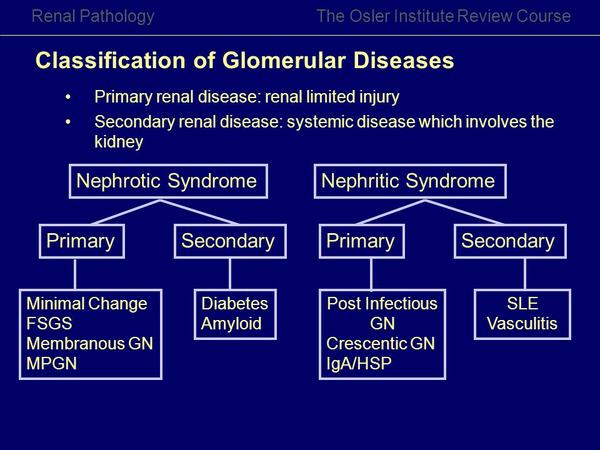 Renal Pathology

The Osler Institute Review Course

Classification of Glomerular Diseases

• Primary renal disease: renal limited injury
• Secondary renal disease: systemic disease which involves the kidney

Nephrotic Syndrome

Primary

Minimal Change
FSGS
Membranous GN
MPGN

Secondary

Diabetes
Amyloid

Nephritic Syndrome

Primary

Post Infectious GN
Crescentic GN
IgA/HSP

Secondary

SLE
Vasculitis